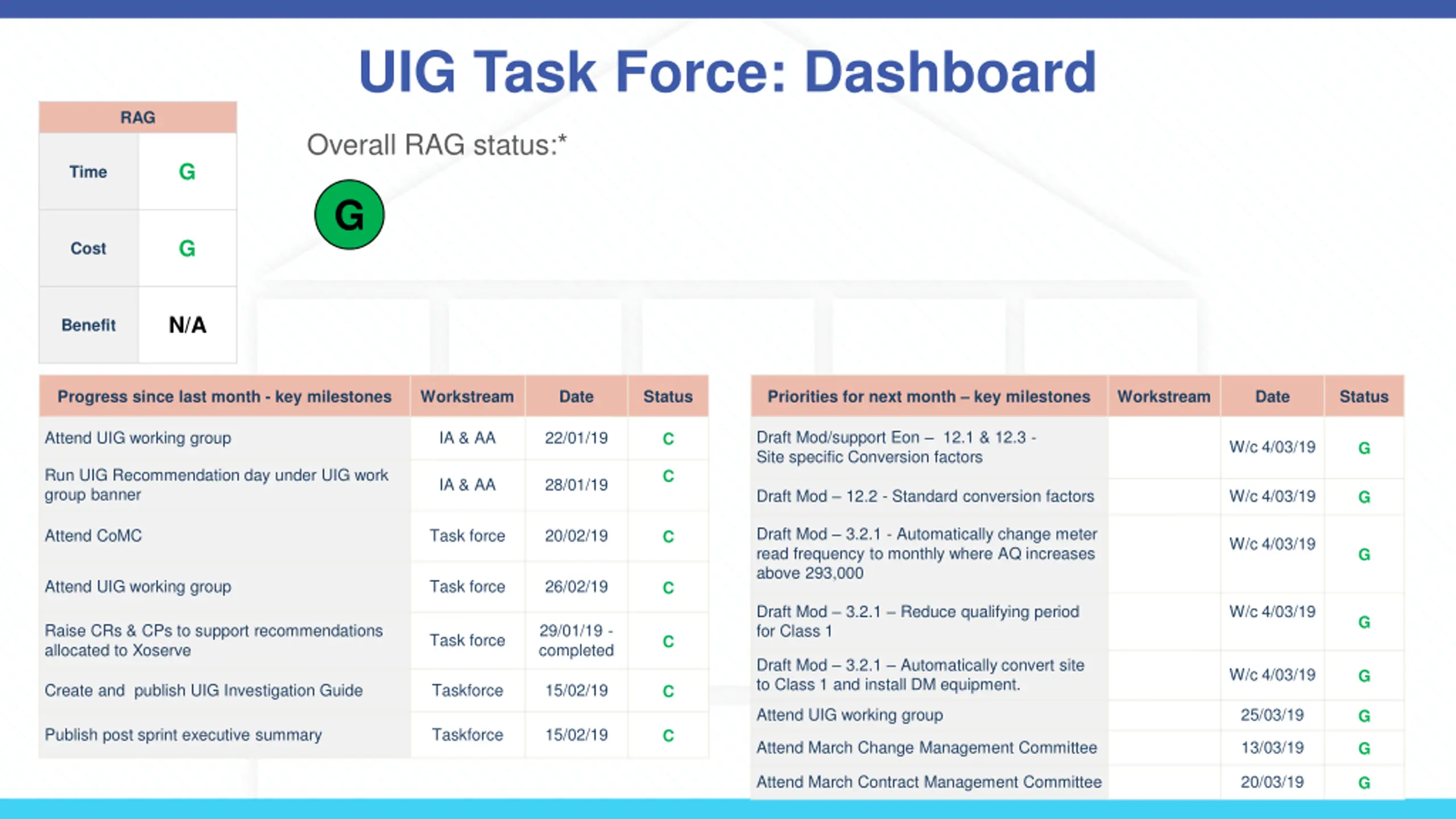 UIG Task Force: Dashboard

| RAG | |
|---|---|
| Time | G |
| Cost | G |
| Benefit | N/A |

Overall RAG status:*

G

| Progress since last month - key milestones | Workstream | Date | Status |
|---|---|---|---|
| Attend UIG working group | IA & AA | 22/01/19 | C |
| Run UIG Recommendation day under UIG work group banner | IA & AA | 28/01/19 | C |
| Attend CoMC | Task force | 20/02/19 | C |
| Attend UIG working group | Task force | 26/02/19 | C |
| Raise CRs & CPs to support recommendations allocated to Xoserve | Task force | 29/01/19 - completed | C |
| Create and publish UIG Investigation Guide | Taskforce | 15/02/19 | C |
| Publish post sprint executive summary | Taskforce | 15/02/19 | C |

| Priorities for next month – key milestones | Workstream | Date | Status |
|---|---|---|---|
| Draft Mod/support Eon – 12.1 & 12.3 - Site specific Conversion factors | | W/c 4/03/19 | G |
| Draft Mod – 12.2 - Standard conversion factors | | W/c 4/03/19 | G |
| Draft Mod – 3.2.1 - Automatically change meter read frequency to monthly where AQ increases above 293,000 | | W/c 4/03/19 | G |
| Draft Mod – 3.2.1 – Reduce qualifying period for Class 1 | | W/c 4/03/19 | G |
| Draft Mod – 3.2.1 – Automatically convert site to Class 1 and install DM equipment. | | W/c 4/03/19 | G |
| Attend UIG working group | | 25/03/19 | G |
| Attend March Change Management Committee | | 13/03/19 | G |
| Attend March Contract Management Committee | | 20/03/19 | G |